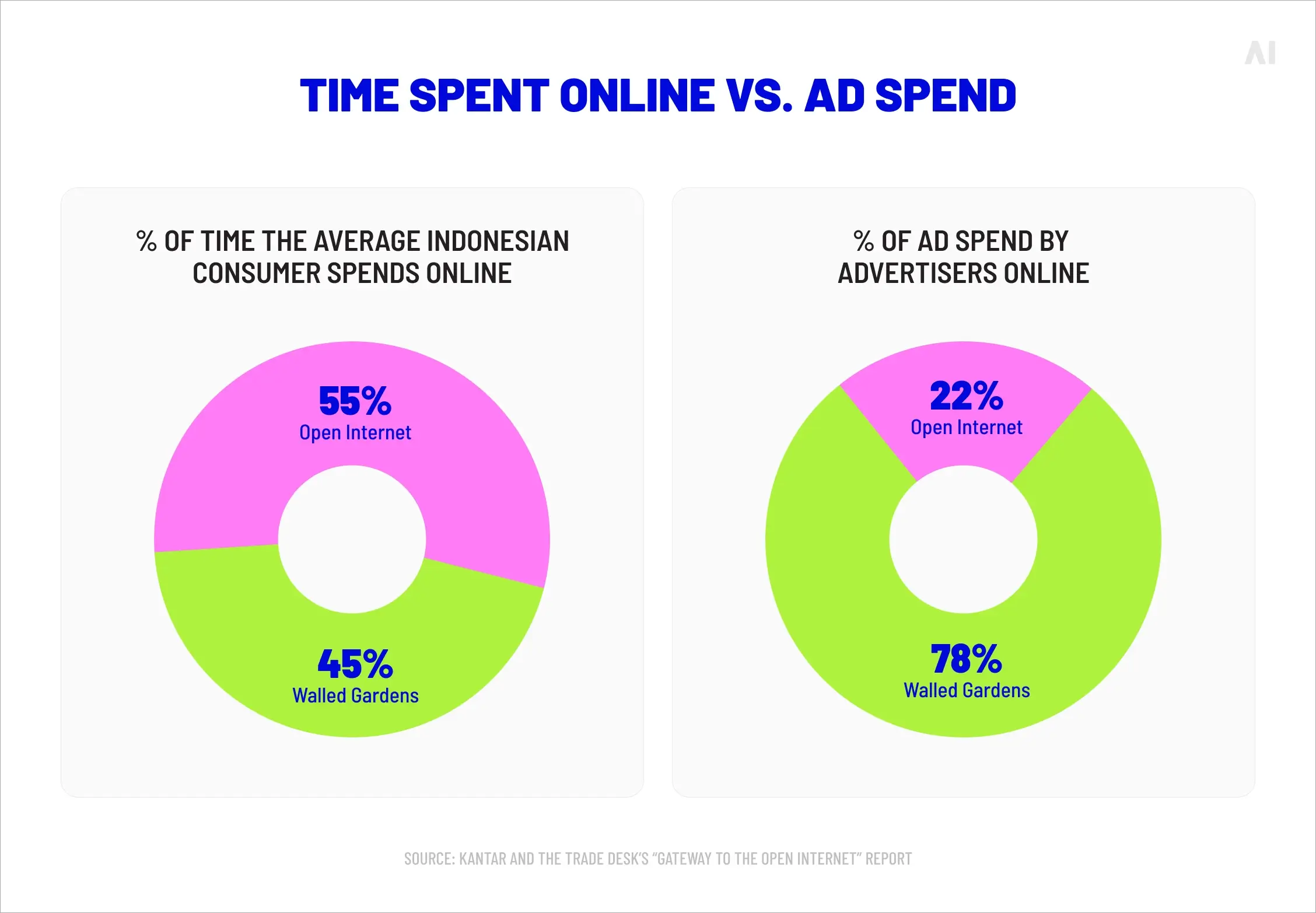 AI

TIME SPENT ONLINE VS. AD SPEND

% OF TIME THE AVERAGE INDONESIAN CONSUMER SPENDS ONLINE

55%
Open Internet

45%
Walled Gardens

% OF AD SPEND BY ADVERTISERS ONLINE

22%
Open Internet

78%
Walled Gardens

SOURCE: KANTAR AND THE TRADE DESK'S "GATEWAY TO THE OPEN INTERNET" REPORT